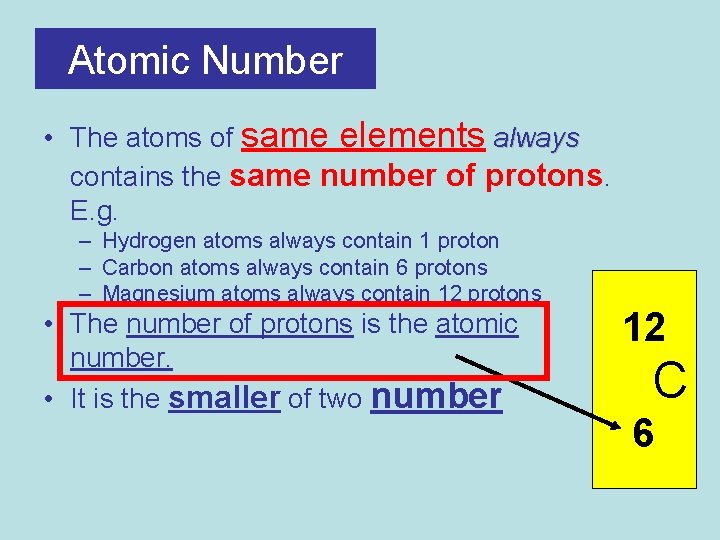 Atomic Number

• The atoms of same elements always contains the same number of protons. E.g.
– Hydrogen atoms always contain 1 proton
– Carbon atoms always contain 6 protons
– Magnesium atoms always contain 12 protons

• The number of protons is the atomic number.

• It is the smaller of two number

12
C
6